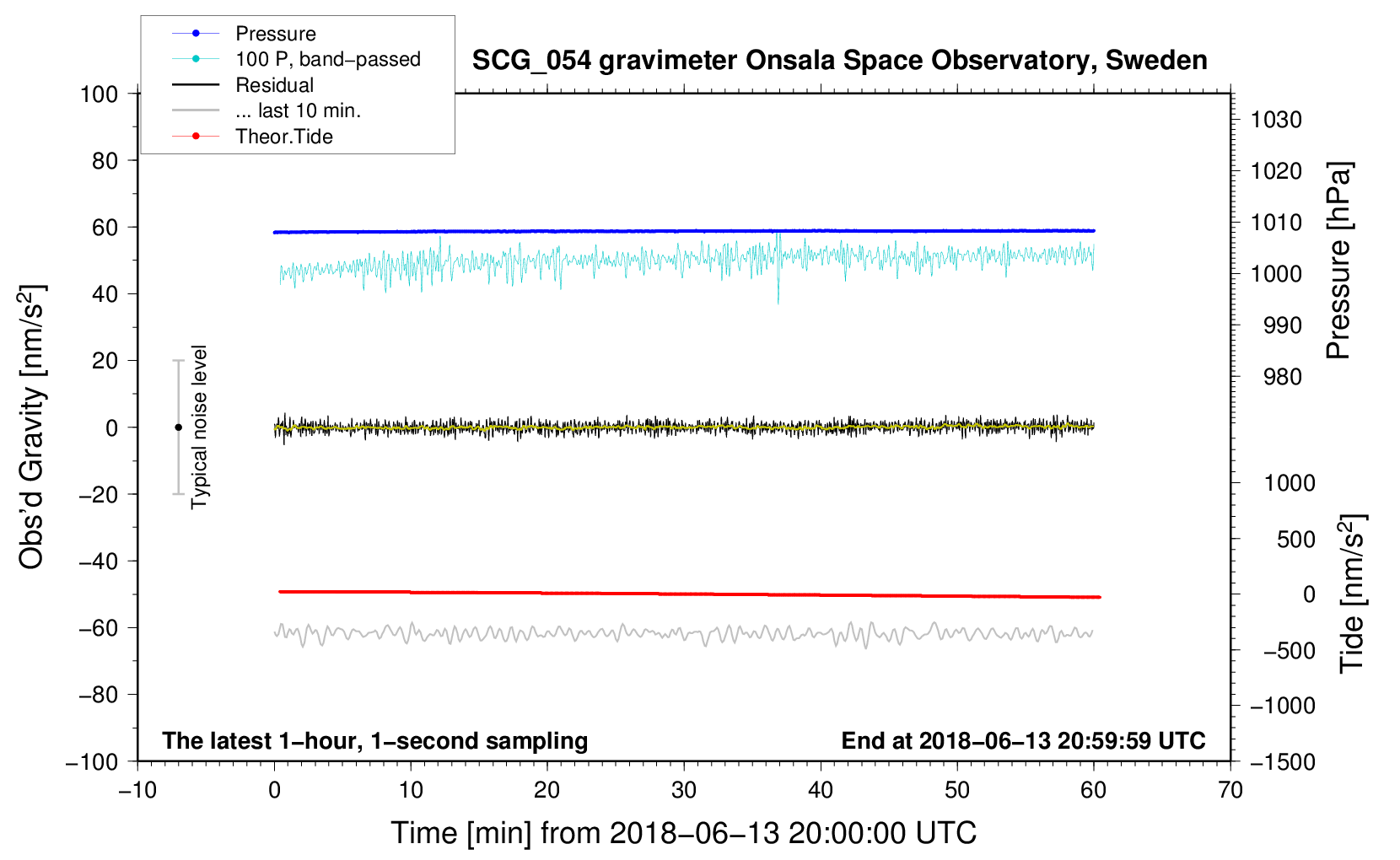 Pressure
100 P, band−passed
Residual
... last 10 min.
Theor.Tide

SCG_054 gravimeter Onsala Space Observatory, Sweden

100
80
60
40
20
0
−20
−40
−60
−80
−100

Obs'd Gravity [nm/s$^2$]

Typical noise level

1030
1020
1010
1000
990
980

Pressure [hPa]

1000
500
0
−500
−1000
−1500

Tide [nm/s$^2$]

The latest 1−hour, 1−second sampling

End at 2018−06−13 20:59:59 UTC

−10
0
10
20
30
40
50
60
70

Time [min] from 2018−06−13 20:00:00 UTC